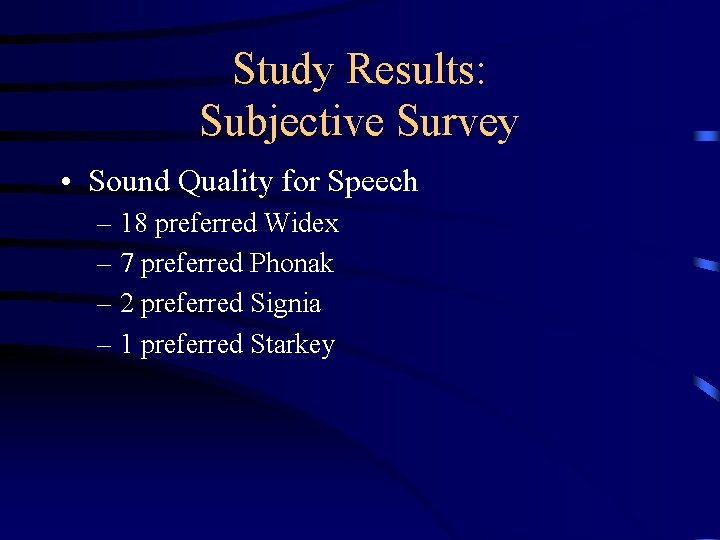 Study Results:
Subjective Survey

• Sound Quality for Speech
– 18 preferred Widex
– 7 preferred Phonak
– 2 preferred Signia
– 1 preferred Starkey